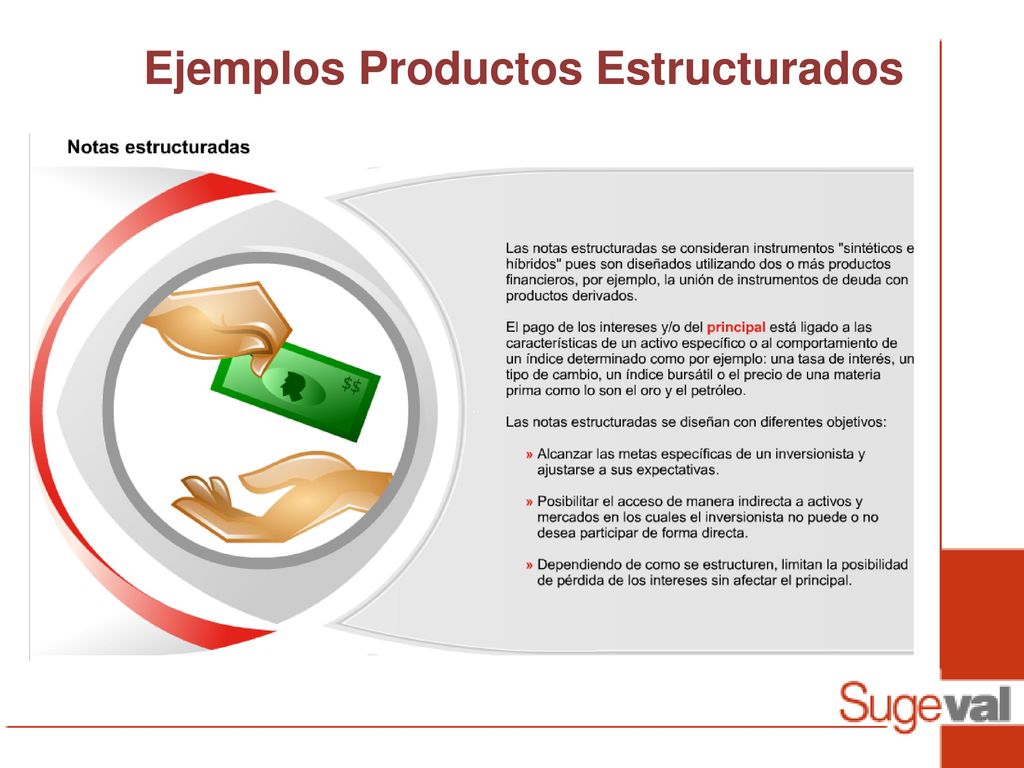 Ejemplos Productos Estructurados

Notas estructuradas

$$

Las notas estructuradas se consideran instrumentos "sintéticos e híbridos" pues son diseñados utilizando dos o más productos financieros, por ejemplo, la unión de instrumentos de deuda con productos derivados.

El pago de los intereses y/o del principal está ligado a las características de un activo específico o al comportamiento de un índice determinado como por ejemplo: una tasa de interés, un tipo de cambio, un índice bursátil o el precio de una materia prima como lo son el oro y el petróleo.

Las notas estructuradas se diseñan con diferentes objetivos:

» Alcanzar las metas específicas de un inversionista y ajustarse a sus expectativas.

» Posibilitar el acceso de manera indirecta a activos y mercados en los cuales el inversionista no puede o no desea participar de forma directa.

» Dependiendo de como se estructuren, limitan la posibilidad de pérdida de los intereses sin afectar el principal.

Sugeval